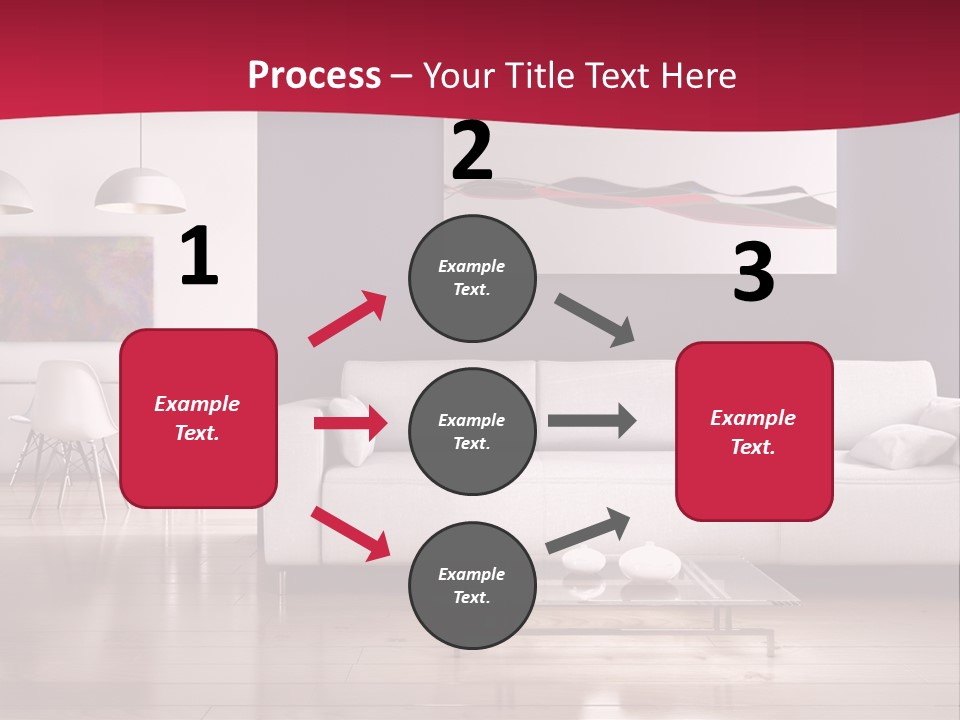 Process – Your Title Text Here

1

Example Text.

2

Example Text.

Example Text.

Example Text.

3

Example Text.